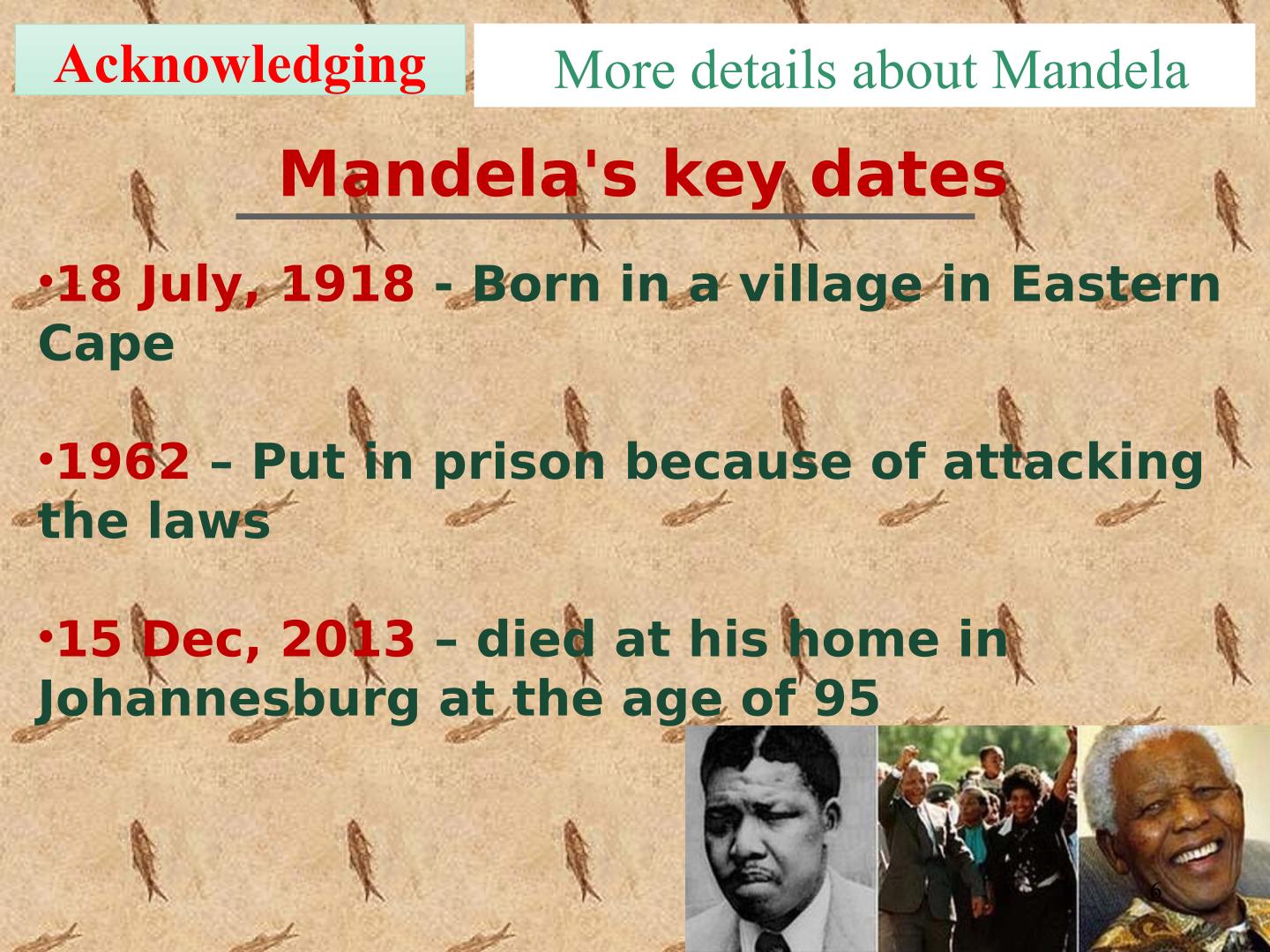 Acknowledging

More details about Mandela

Mandela's key dates

•18 July, 1918 - Born in a village in Eastern Cape

•1962 – Put in prison because of attacking the laws

•15 Dec, 2013 – died at his home in Johannesburg at the age of 95

6